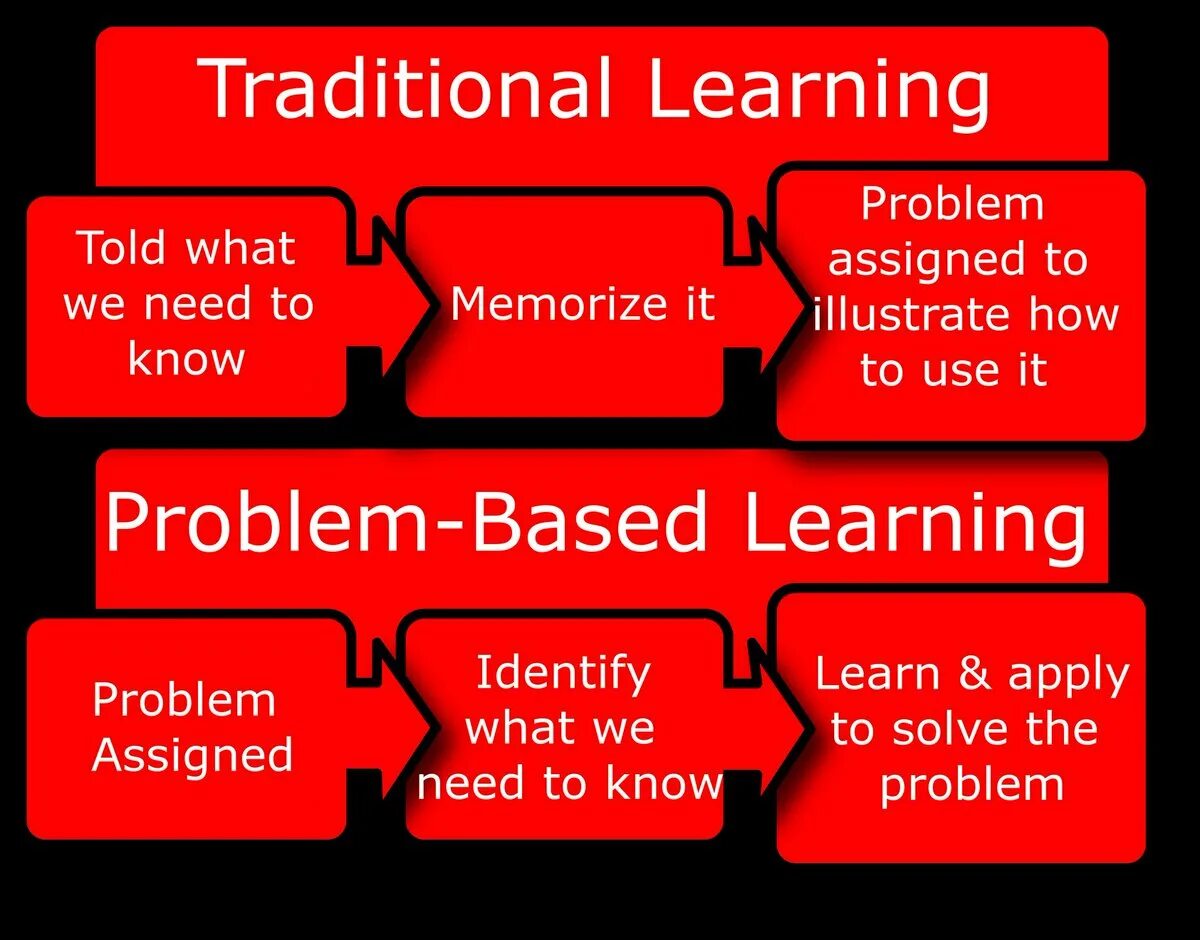 Traditional Learning

Told what we need to know

Memorize it

Problem assigned to illustrate how to use it

Problem-Based Learning

Problem Assigned

Identify what we need to know

Learn & apply to solve the problem